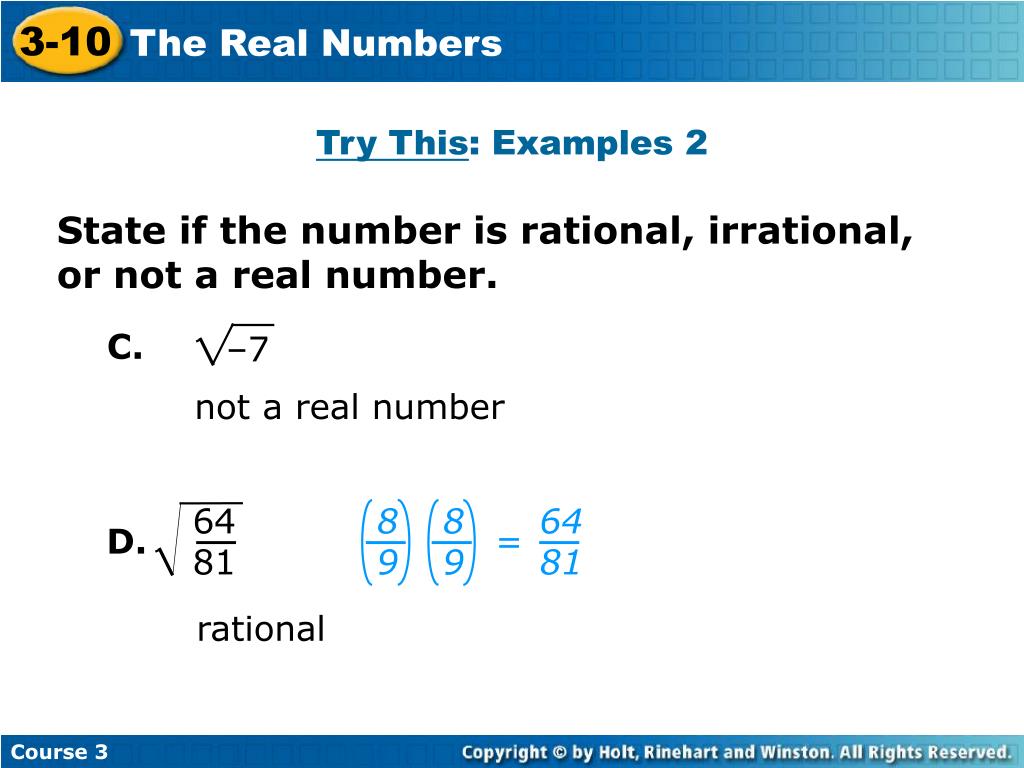 3-10 The Real Numbers

Try This: Examples 2

State if the number is rational, irrational, or not a real number.

C. $\sqrt{-7}$

not a real number

D. $\sqrt{\frac{64}{81}}$ $\left(\frac{8}{9}\right)\left(\frac{8}{9}\right) = \frac{64}{81}$

rational

Course 3

Copyright © by Holt, Rinehart and Winston. All Rights Reserved.